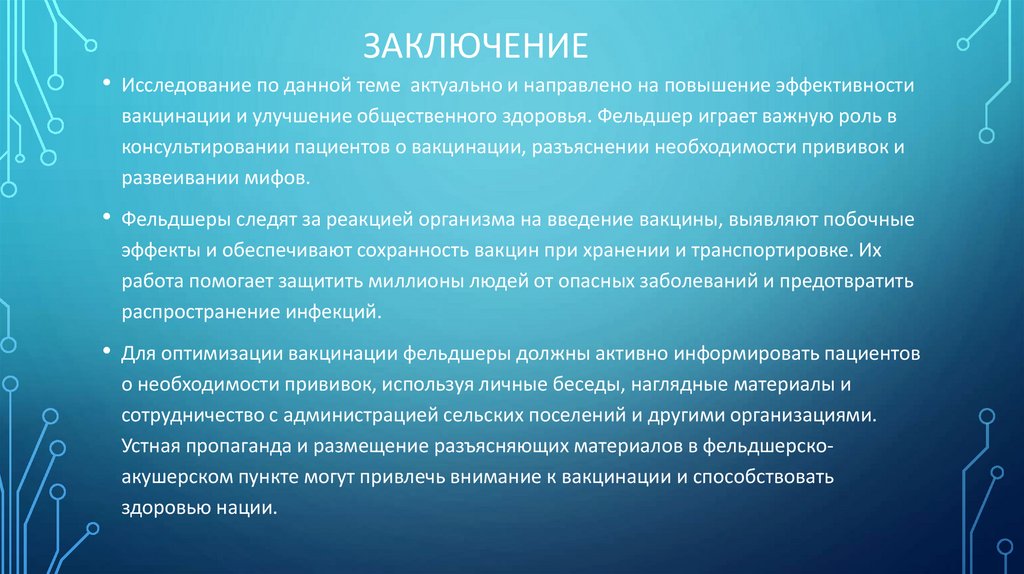 ЗАКЛЮЧЕНИЕ

• Исследование по данной теме актуально и направлено на повышение эффективности вакцинации и улучшение общественного здоровья. Фельдшер играет важную роль в консультировании пациентов о вакцинации, разъяснении необходимости прививок и развеивании мифов.

• Фельдшеры следят за реакцией организма на введение вакцины, выявляют побочные эффекты и обеспечивают сохранность вакцин при хранении и транспортировке. Их работа помогает защитить миллионы людей от опасных заболеваний и предотвратить распространение инфекций.

• Для оптимизации вакцинации фельдшеры должны активно информировать пациентов о необходимости прививок, используя личные беседы, наглядные материалы и сотрудничество с администрацией сельских поселений и другими организациями. Устная пропаганда и размещение разъясняющих материалов в фельдшерско-акушерском пункте могут привлечь внимание к вакцинации и способствовать здоровью нации.